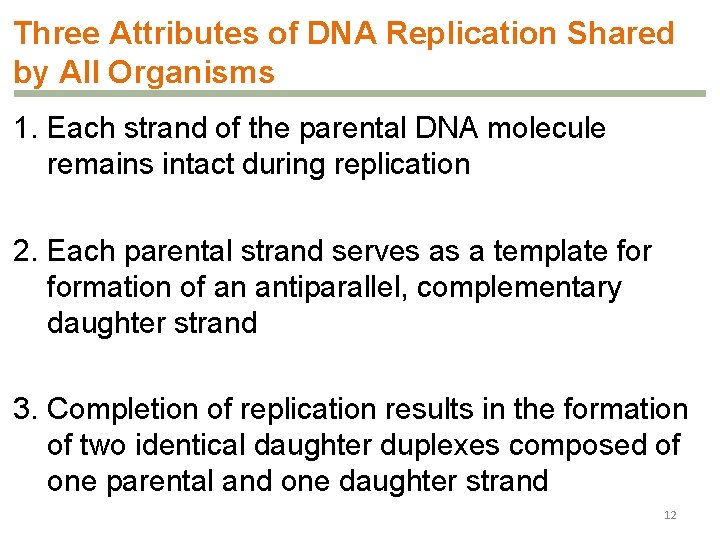 Three Attributes of DNA Replication Shared by All Organisms

1. Each strand of the parental DNA molecule remains intact during replication

2. Each parental strand serves as a template for formation of an antiparallel, complementary daughter strand

3. Completion of replication results in the formation of two identical daughter duplexes composed of one parental and one daughter strand

12